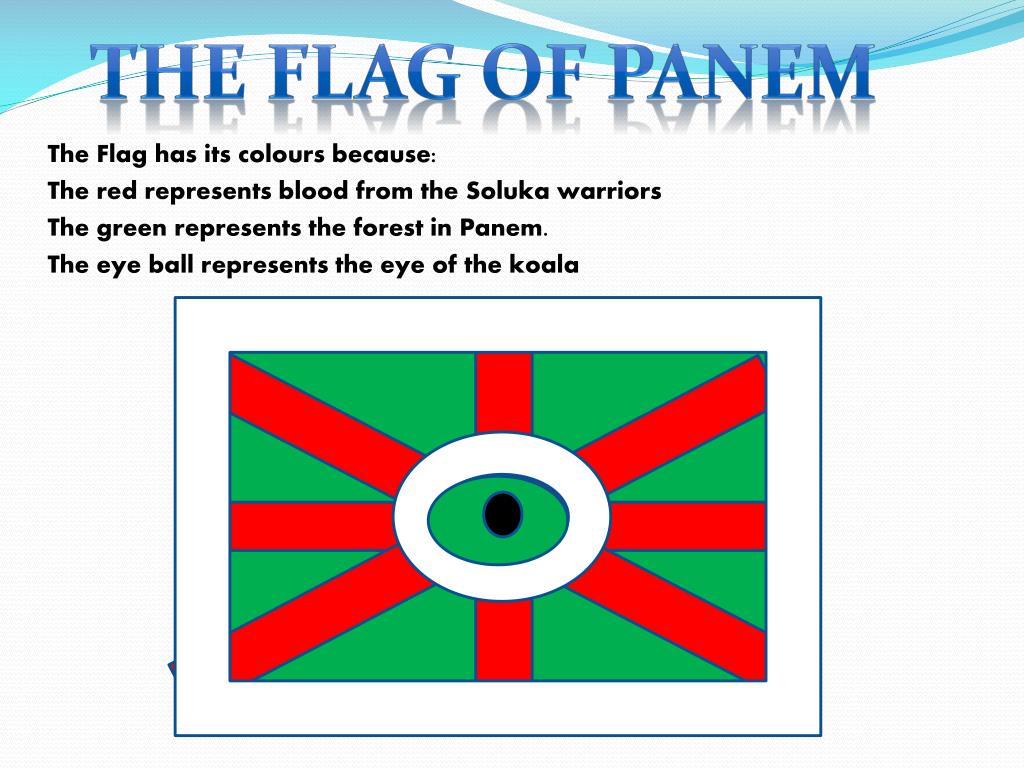 THE FLAG OF PANEM

The Flag has its colours because:
The red represents blood from the Soluka warriors
The green represents the forest in Panem.
The eye ball represents the eye of the koala